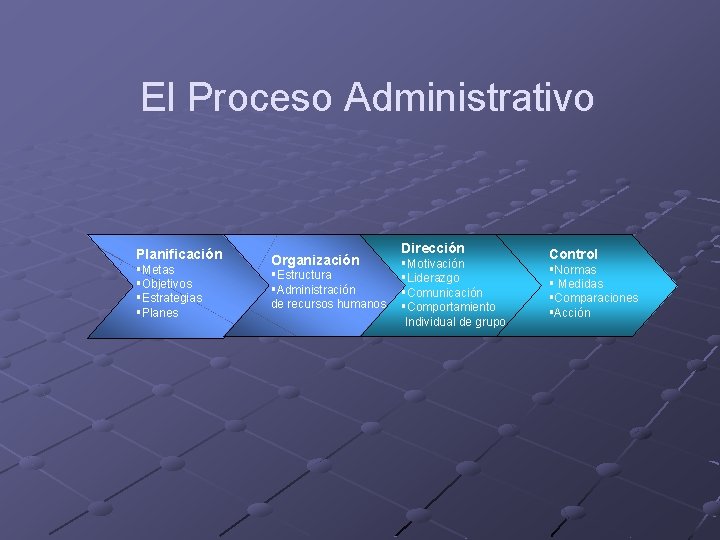 El Proceso Administrativo

Planificación
▪Metas
▪Objetivos
▪Estrategias
▪Planes

Organización
▪Estructura
▪Administración de recursos humanos

Dirección
▪Motivación
▪Liderazgo
▪Comunicación
▪Comportamiento Individual de grupo

Control
▪Normas
▪ Medidas
▪Comparaciones
▪Acción